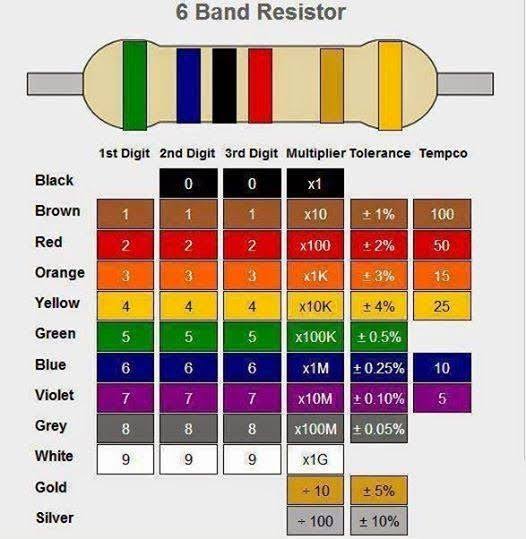 6 Band Resistor

| | 1st Digit | 2nd Digit | 3rd Digit | Multiplier | Tolerance | Tempco |
|---|---|---|---|---|---|---|
| Black | | 0 | 0 | x1 | | |
| Brown | 1 | 1 | 1 | x10 | ± 1% | 100 |
| Red | 2 | 2 | 2 | x100 | ± 2% | 50 |
| Orange | 3 | 3 | 3 | x1K | ± 3% | 15 |
| Yellow | 4 | 4 | 4 | x10K | ± 4% | 25 |
| Green | 5 | 5 | 5 | x100K | ± 0.5% | |
| Blue | 6 | 6 | 6 | x1M | ± 0.25% | 10 |
| Violet | 7 | 7 | 7 | x10M | ± 0.10% | 5 |
| Grey | 8 | 8 | 8 | x100M | ± 0.05% | |
| White | 9 | 9 | 9 | x1G | | |
| Gold | | | | ÷ 10 | ± 5% | |
| Silver | | | | ÷ 100 | ± 10% | |